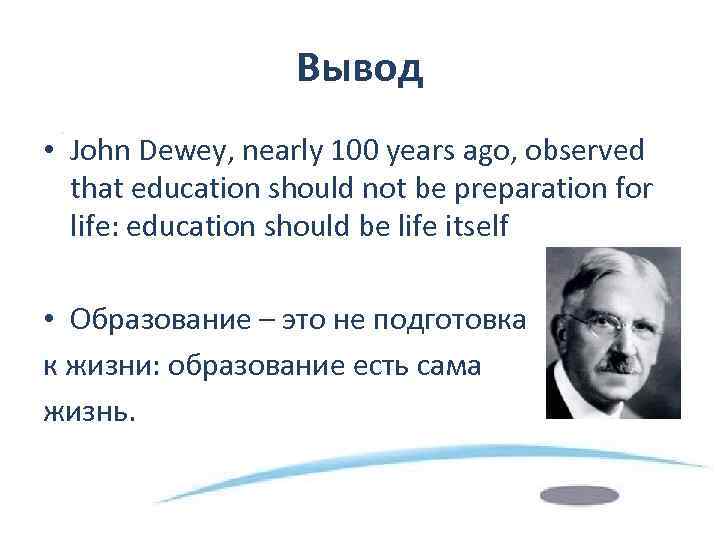 Вывод

• John Dewey, nearly 100 years ago, observed that education should not be preparation for life: education should be life itself

• Образование – это не подготовка к жизни: образование есть сама жизнь.